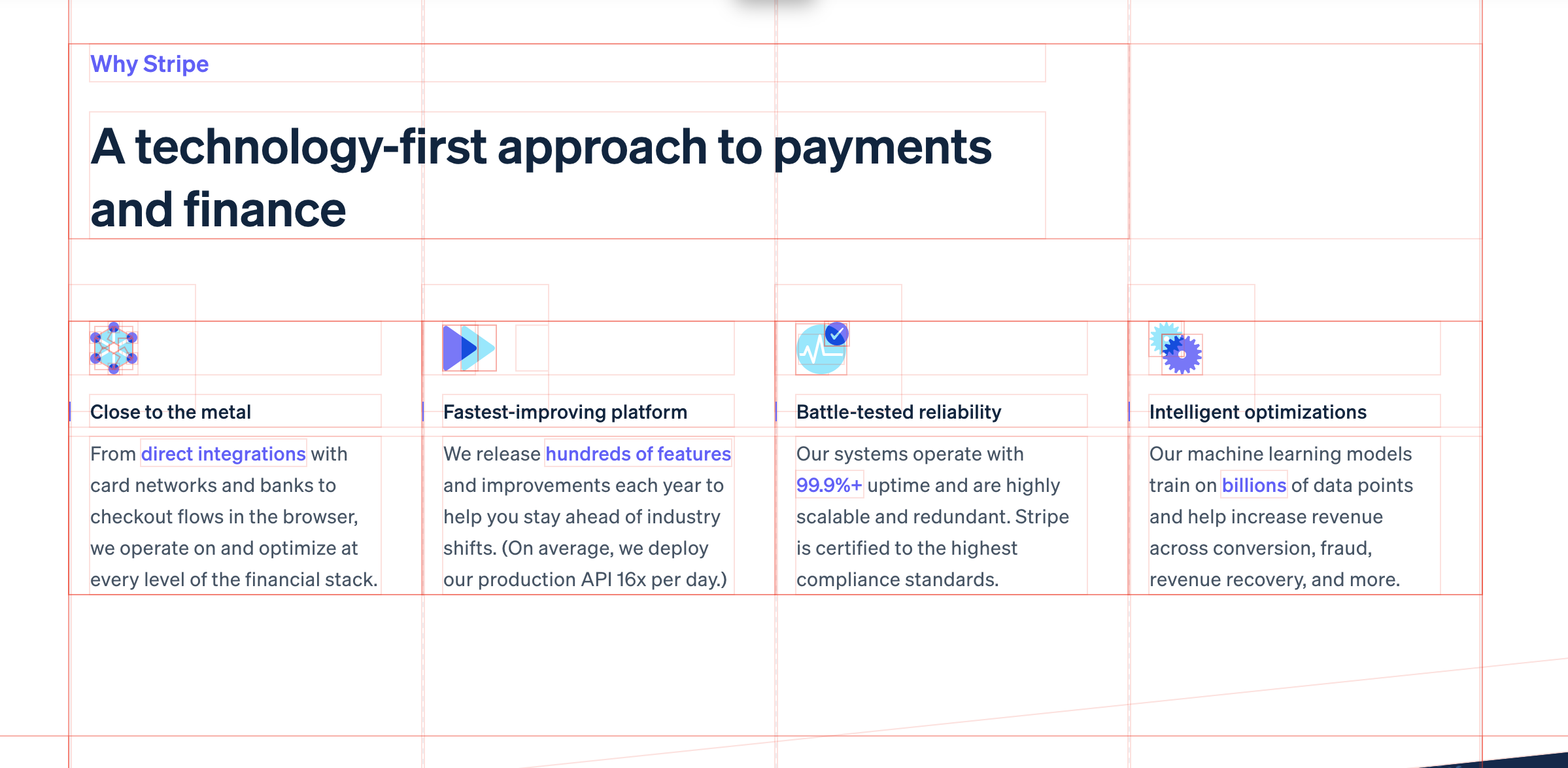 Why Stripe

A technology-first approach to payments and finance

Close to the metal

From direct integrations with card networks and banks to checkout flows in the browser, we operate on and optimize at every level of the financial stack.

Fastest-improving platform

We release hundreds of features and improvements each year to help you stay ahead of industry shifts. (On average, we deploy our production API 16x per day.)

Battle-tested reliability

Our systems operate with 99.9%+ uptime and are highly scalable and redundant. Stripe is certified to the highest compliance standards.

Intelligent optimizations

Our machine learning models train on billions of data points and help increase revenue across conversion, fraud, revenue recovery, and more.